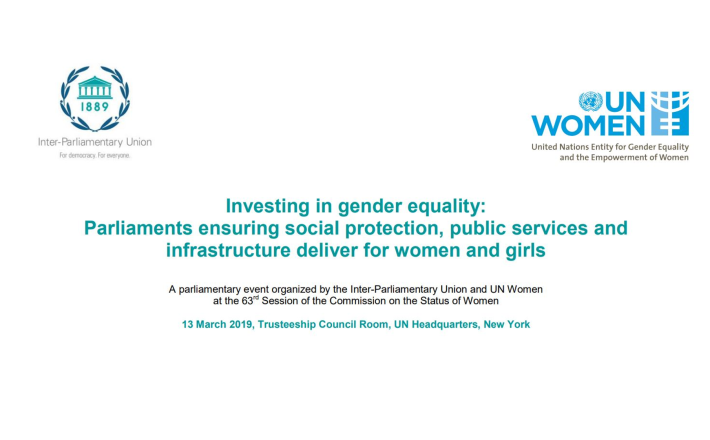 1889

Inter-Parliamentary Union
For democracy. For everyone.

UN WOMEN
United Nations Entity for Gender Equality and the Empowerment of Women

Investing in gender equality:
Parliaments ensuring social protection, public services and infrastructure deliver for women and girls

A parliamentary event organized by the Inter-Parliamentary Union and UN Women at the 63$^{rd}$ Session of the Commission on the Status of Women

13 March 2019, Trusteeship Council Room, UN Headquarters, New York